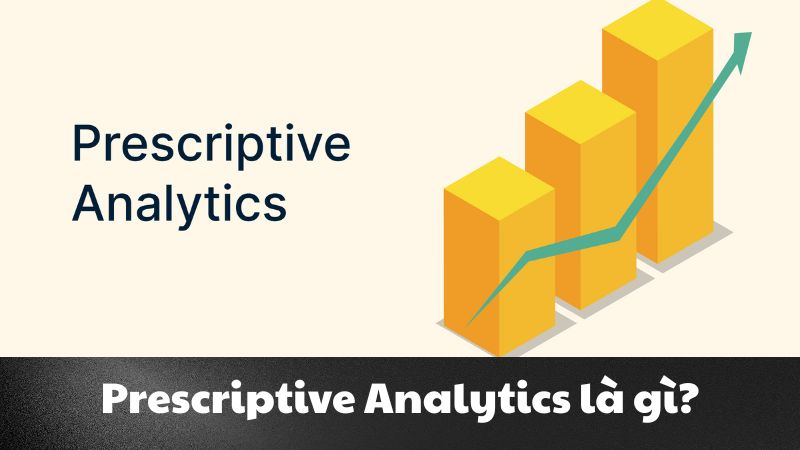 Prescriptive Analytics

Prescriptive Analytics là gì?